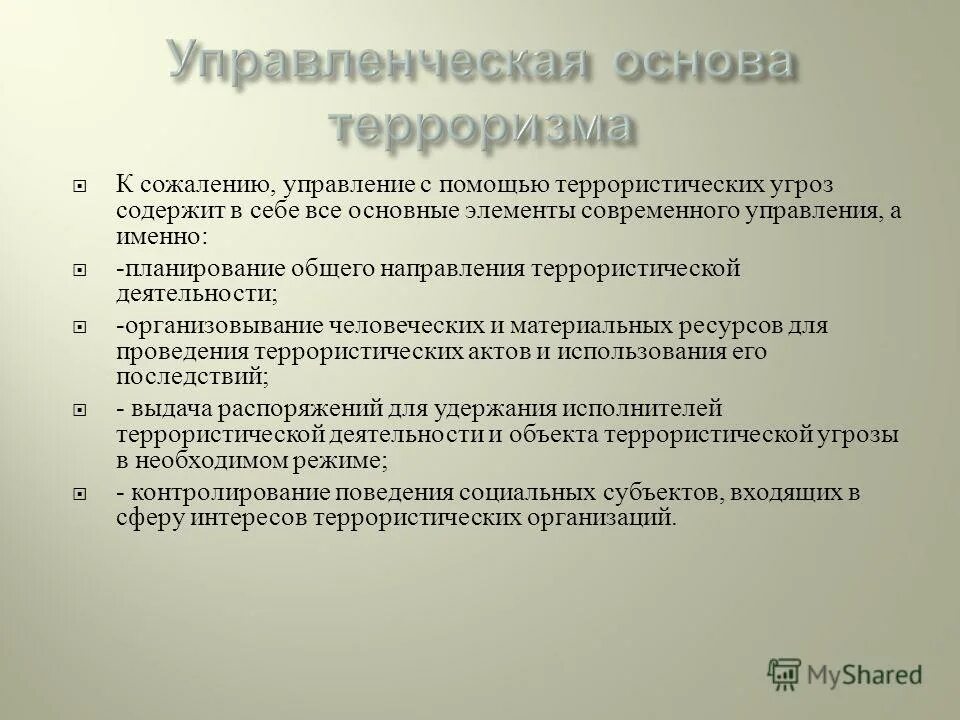 Управленческая основа терроризма

К сожалению, управление с помощью террористических угроз содержит в себе все основные элементы современного управления, а именно:

-планирование общего направления террористической деятельности;

-организовывание человеческих и материальных ресурсов для проведения террористических актов и использования его последствий;

- выдача распоряжений для удержания исполнителей террористической деятельности и объекта террористической угрозы в необходимом режиме;

- контролирование поведения социальных субъектов, входящих в сферу интересов террористических организаций.

MyShared